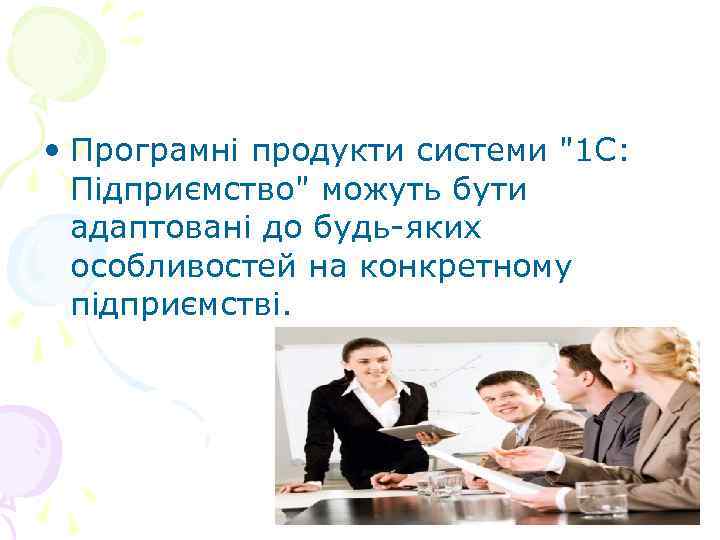 • Програмні продукти системи "1С: Підприємство" можуть бути адаптовані до будь-яких особливостей на конкретному підприємстві.